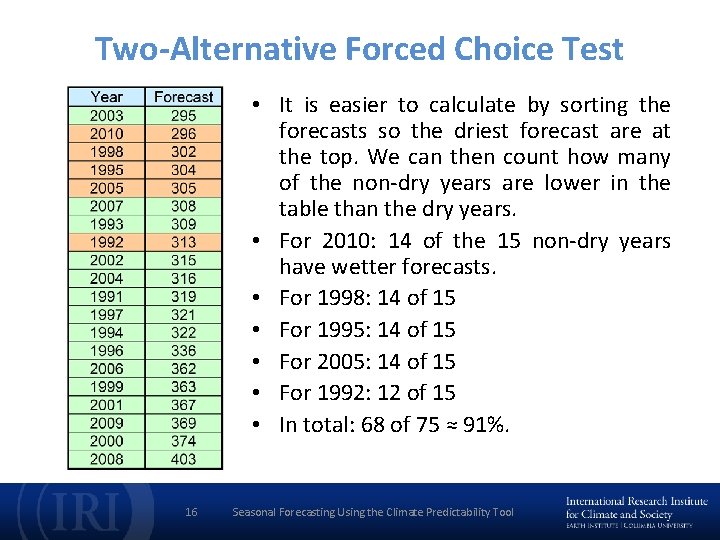 Two-Alternative Forced Choice Test

| Year | Forecast |
|---|---|
| 2003 | 295 |
| 2010 | 296 |
| 1998 | 302 |
| 1995 | 304 |
| 2005 | 305 |
| 2007 | 308 |
| 1993 | 309 |
| 1992 | 313 |
| 2002 | 315 |
| 2004 | 316 |
| 1991 | 319 |
| 1997 | 321 |
| 1994 | 322 |
| 1996 | 336 |
| 2006 | 362 |
| 1999 | 363 |
| 2001 | 367 |
| 2009 | 369 |
| 2000 | 374 |
| 2008 | 403 |

• It is easier to calculate by sorting the forecasts so the driest forecast are at the top. We can then count how many of the non-dry years are lower in the table than the dry years.
• For 2010: 14 of the 15 non-dry years have wetter forecasts.
• For 1998: 14 of 15
• For 1995: 14 of 15
• For 2005: 14 of 15
• For 1992: 12 of 15
• In total: 68 of 75 ≈ 91%.

IRI

16 Seasonal Forecasting Using the Climate Predictability Tool

International Research Institute for Climate and Society
EARTH INSTITUTE | COLUMBIA UNIVERSITY